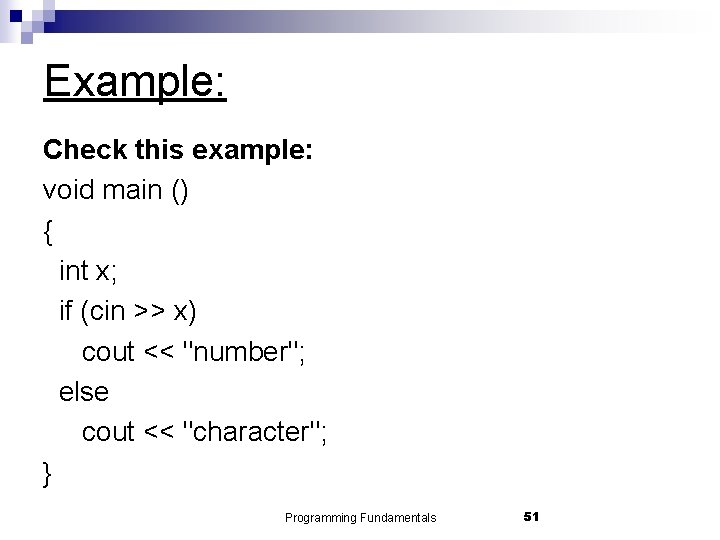 Example:

Check this example:

void main ()
{
int x;
if (cin >> x)
cout << "number";
else
cout << "character";
}

Programming Fundamentals 51